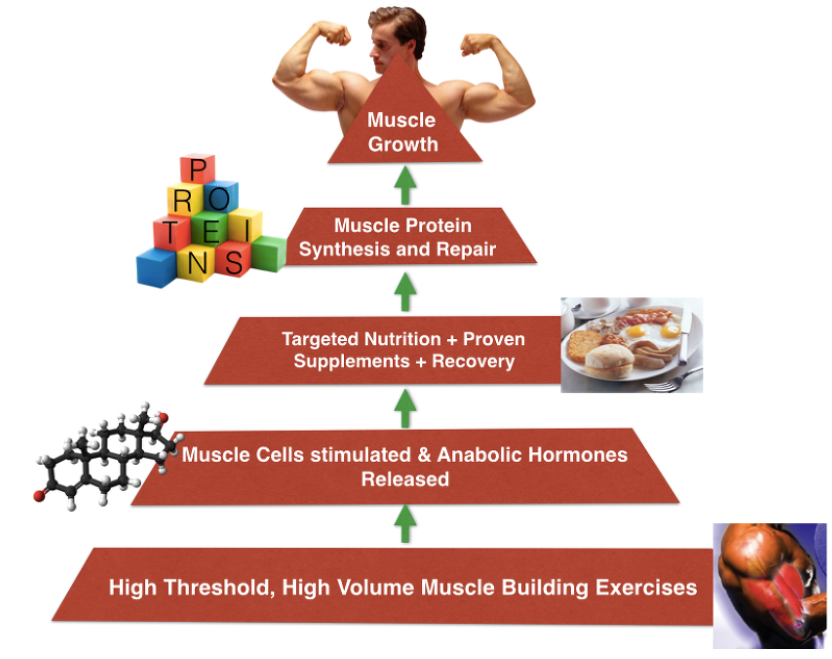 Muscle Growth

P R O T E I N S

Muscle Protein Synthesis and Repair

Targeted Nutrition + Proven Supplements + Recovery

Muscle Cells stimulated & Anabolic Hormones Released

High Threshold, High Volume Muscle Building Exercises